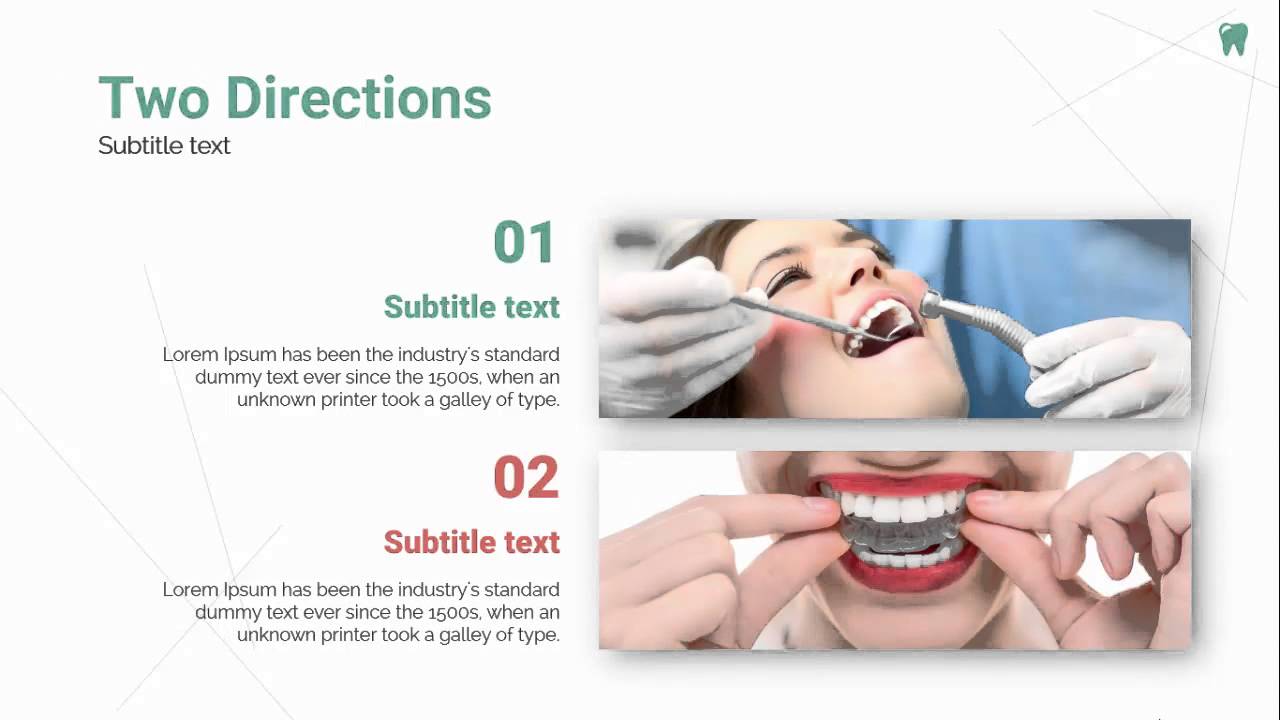 Two Directions

Subtitle text

01

Subtitle text

Lorem Ipsum has been the industry's standard dummy text ever since the 1500s, when an unknown printer took a galley of type.

02

Subtitle text

Lorem Ipsum has been the industry's standard dummy text ever since the 1500s, when an unknown printer took a galley of type.